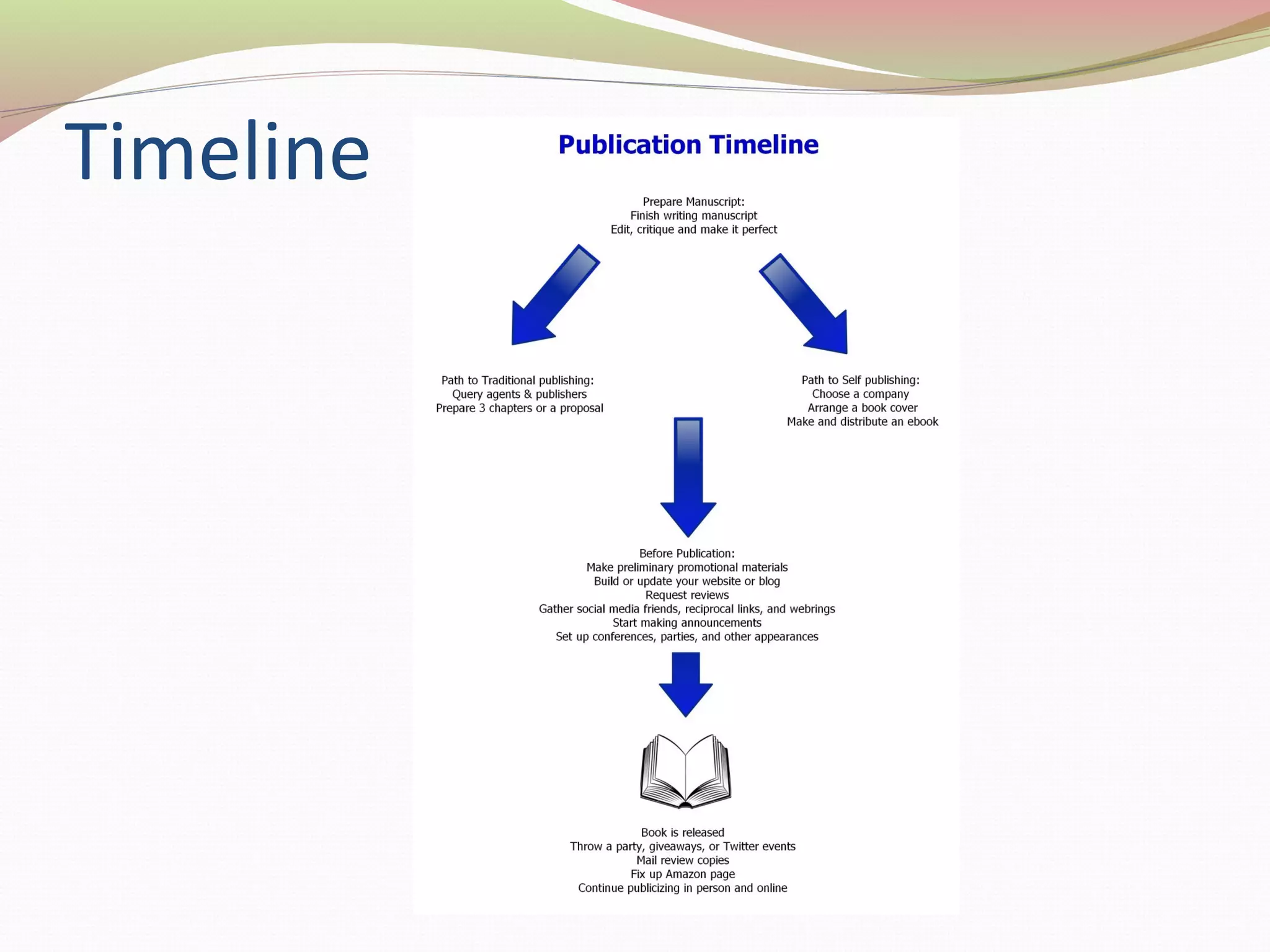 Timeline

Publication Timeline

Prepare Manuscript:
Finish writing manuscript
Edit, critique and make it perfect

Path to Traditional publishing:
Query agents & publishers
Prepare 3 chapters or a proposal

Path to Self publishing:
Choose a company
Arrange a book cover
Make and distribute an ebook

Before Publication:
Make preliminary promotional materials
Build or update your website or blog
Request reviews
Gather social media friends, reciprocal links, and webrings
Start making announcements
Set up conferences, parties, and other appearances

Book is released
Throw a party, giveaways, or Twitter events
Mail review copies
Fix up Amazon page
Continue publicizing in person and online